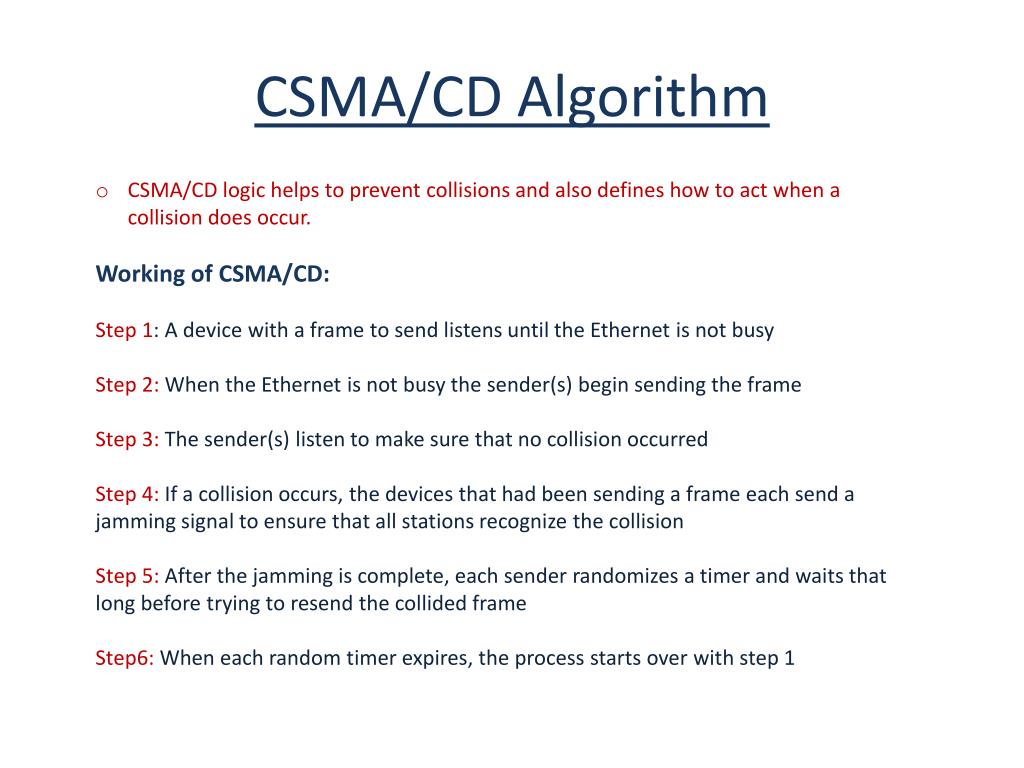 CSMA/CD Algorithm

o CSMA/CD logic helps to prevent collisions and also defines how to act when a collision does occur.

Working of CSMA/CD:

Step 1: A device with a frame to send listens until the Ethernet is not busy

Step 2: When the Ethernet is not busy the sender(s) begin sending the frame

Step 3: The sender(s) listen to make sure that no collision occurred

Step 4: If a collision occurs, the devices that had been sending a frame each send a jamming signal to ensure that all stations recognize the collision

Step 5: After the jamming is complete, each sender randomizes a timer and waits that long before trying to resend the collided frame

Step6: When each random timer expires, the process starts over with step 1